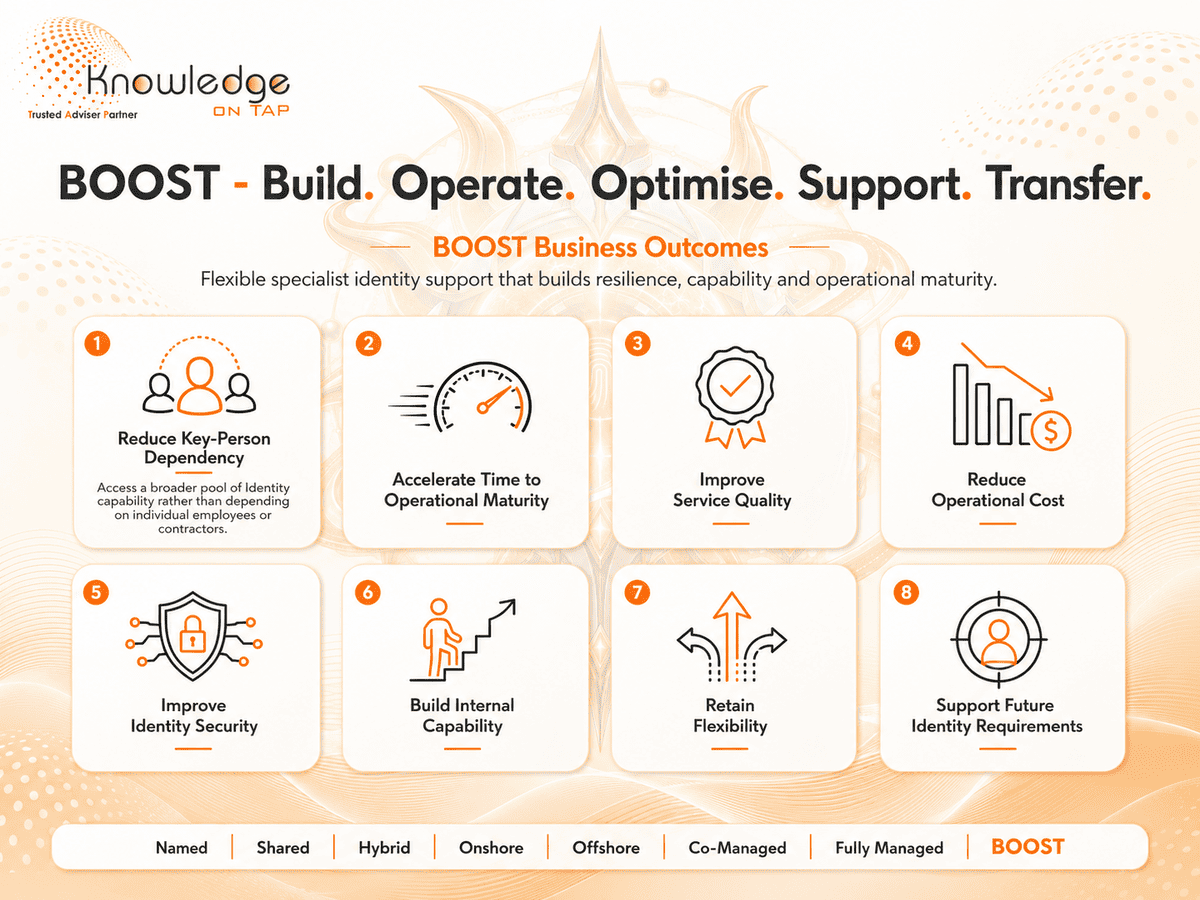 Knowledge ON TAP
Trusted Adviser Partner

BOOST - Build. Operate. Optimise. Support. Transfer.

BOOST Business Outcomes

Flexible specialist identity support that builds resilience, capability and operational maturity.

1
Reduce Key-Person Dependency
Access a broader pool of Identity capability rather than depending on individual employees or contractors.

2
Accelerate Time to Operational Maturity

3
Improve Service Quality

4
Reduce Operational Cost

5
Improve Identity Security

6
Build Internal Capability

7
Retain Flexibility

8
Support Future Identity Requirements

Named | Shared | Hybrid | Onshore | Offshore | Co-Managed | Fully Managed | BOOST